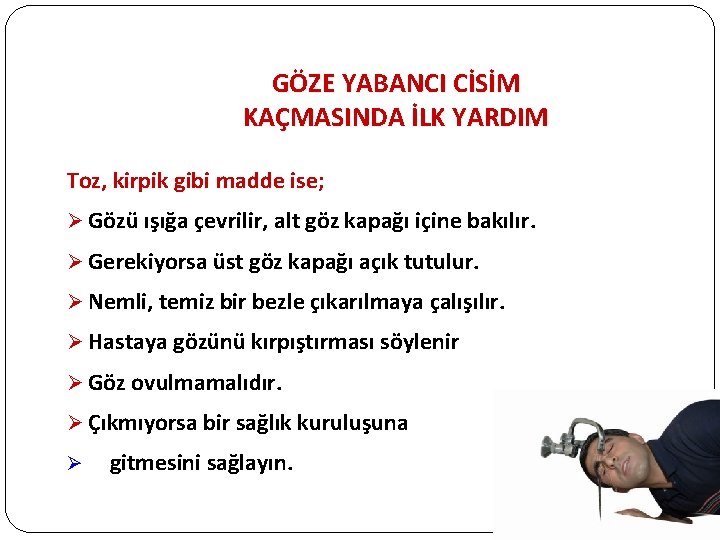 GÖZE YABANCI CİSİM
KAÇMASINDA İLK YARDIM

Toz, kirpik gibi madde ise;

➢ Gözü ışığa çevrilir, alt göz kapağı içine bakılır.

➢ Gerekiyorsa üst göz kapağı açık tutulur.

➢ Nemli, temiz bir bezle çıkarılmaya çalışılır.

➢ Hastaya gözünü kırpıştırması söylenir

➢ Göz ovulmamalıdır.

➢ Çıkmıyorsa bir sağlık kuruluşuna

➢ gitmesini sağlayın.